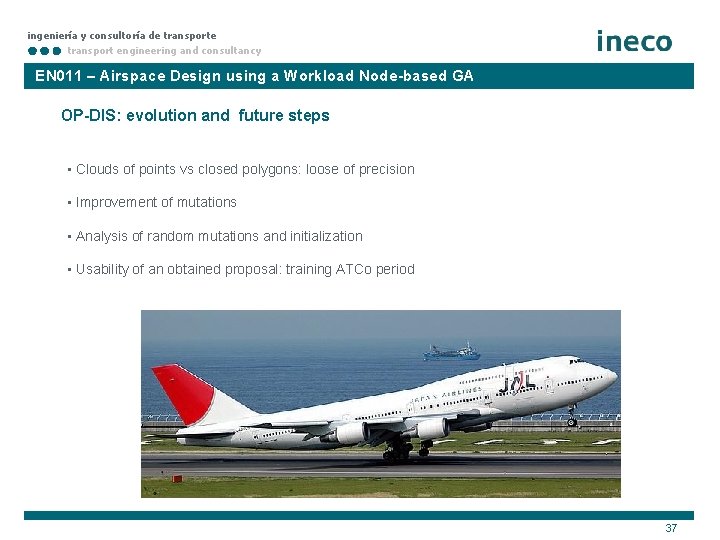 ingeniería y consultoría de transporte
transport engineering and consultancy

ineco

EN011 – Airspace Design using a Workload Node-based GA

OP-DIS: evolution and future steps

▪ Clouds of points vs closed polygons: loose of precision

▪ Improvement of mutations

▪ Analysis of random mutations and initialization

▪ Usability of an obtained proposal: training ATCo period

JAPAN AIRLINES JAL

37